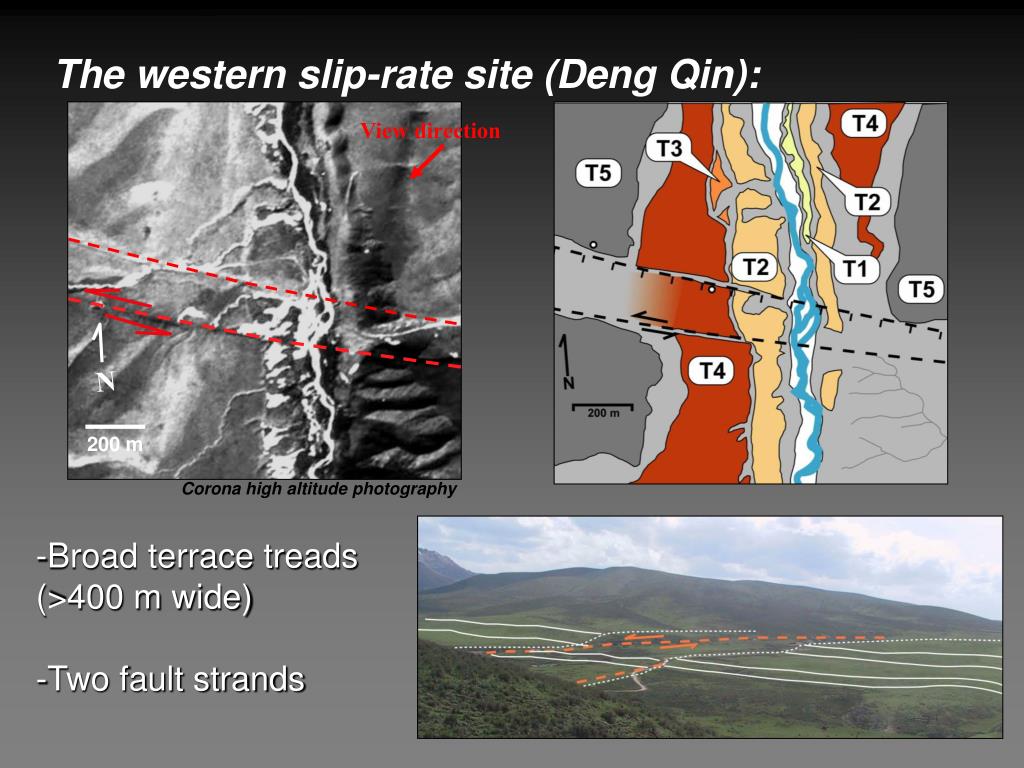 The western slip-rate site (Deng Qin):

View direction

N

200 m

Corona high altitude photography

T5

T3

T4

T2

T2

T1

T5

T4

N

200 m

-Broad terrace treads (>400 m wide)

-Two fault strands